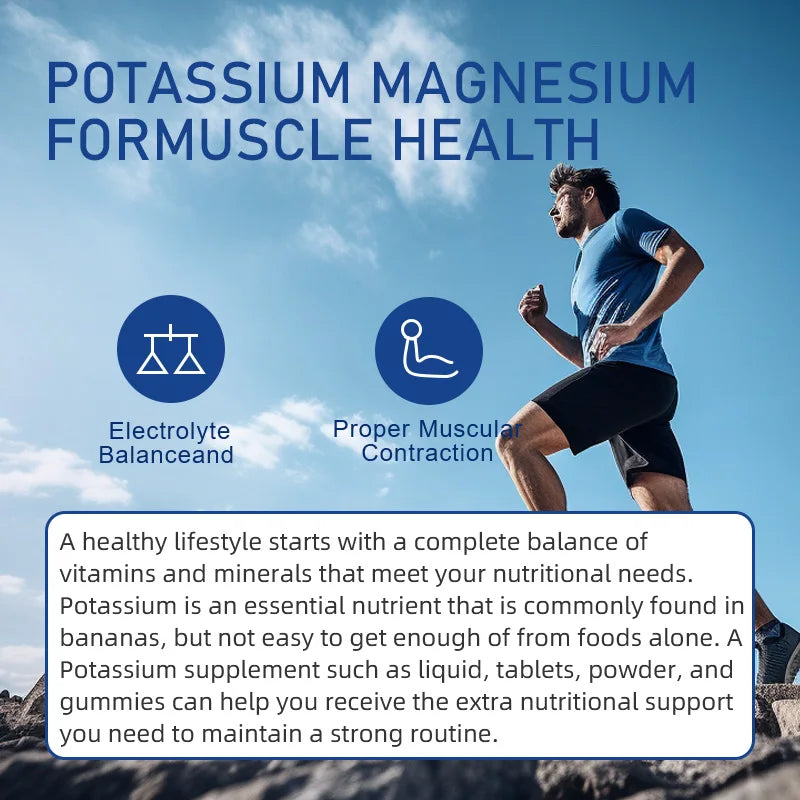 POTASSIUM MAGNESIUM FORMUSCLE HEALTH

Electrolyte Balanceand

Proper Muscular Contraction

A healthy lifestyle starts with a complete balance of vitamins and minerals that meet your nutritional needs. Potassium is an essential nutrient that is commonly found in bananas, but not easy to get enough of from foods alone. A Potassium supplement such as liquid, tablets, powder, and gummies can help you receive the extra nutritional support you need to maintain a strong routine.